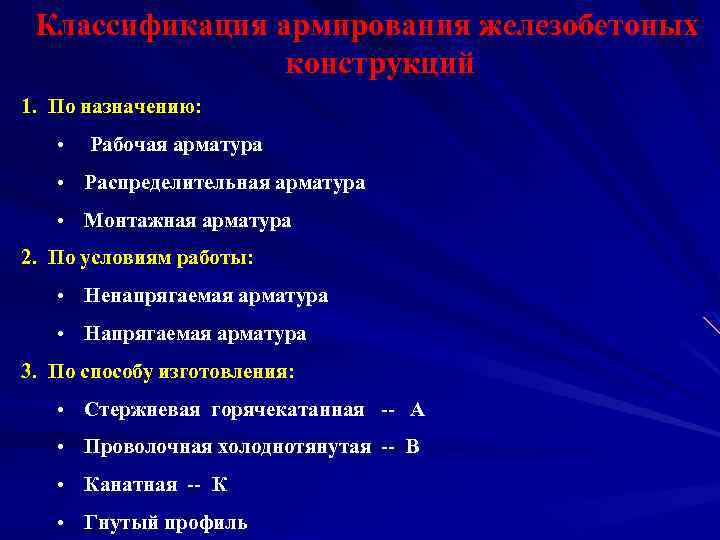 Классификация армирования железобетоных конструкций

1. По назначению:

• Рабочая арматура

• Распределительная арматура

• Монтажная арматура

2. По условиям работы:

• Ненапрягаемая арматура

• Напрягаемая арматура

3. По способу изготовления:

• Стержневая горячекатанная -- А

• Проволочная холоднотянутая -- В

• Канатная -- К

• Гнутый профиль